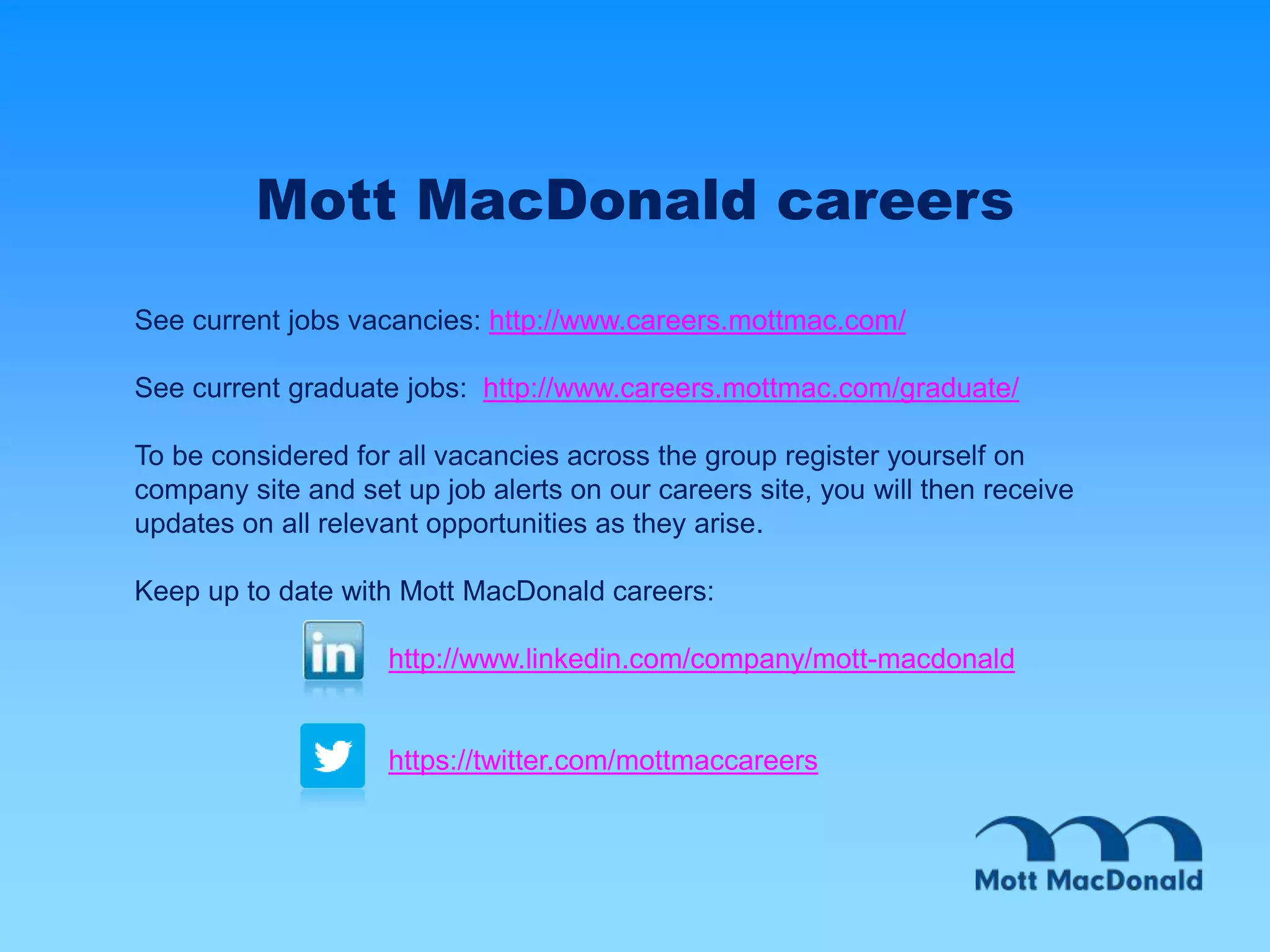 Mott MacDonald careers

See current jobs vacancies: http://www.careers.mottmac.com/

See current graduate jobs: http://www.careers.mottmac.com/graduate/

To be considered for all vacancies across the group register yourself on company site and set up job alerts on our careers site, you will then receive updates on all relevant opportunities as they arise.

Keep up to date with Mott MacDonald careers:

in

http://www.linkedin.com/company/mott-macdonald

https://twitter.com/mottmaccareers

Mott MacDonald